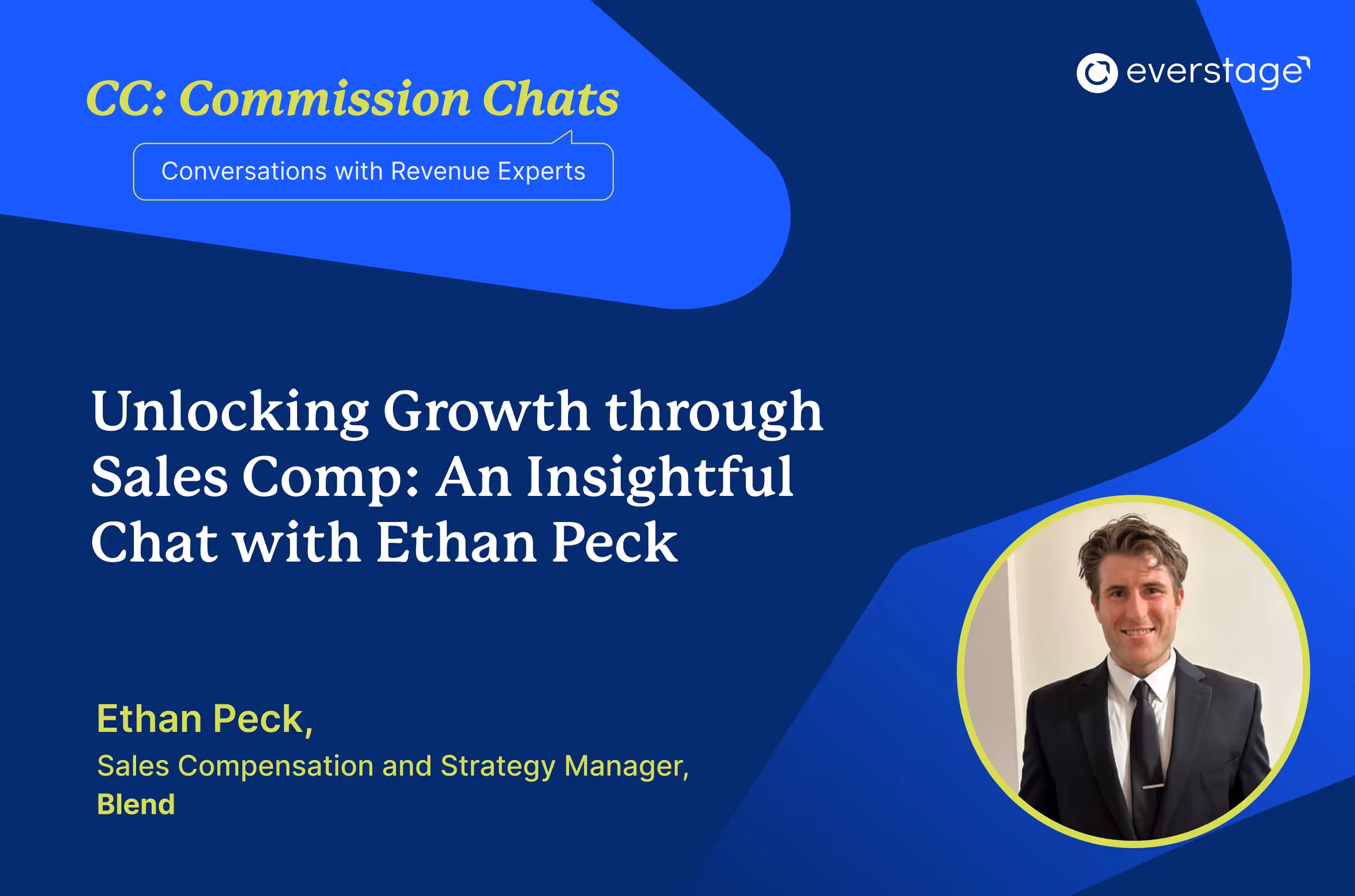 CC: Commission Chats

Conversations with Revenue Experts

everstage

Unlocking Growth through Sales Comp: An Insightful Chat with Ethan Peck

Ethan Peck,
Sales Compensation and Strategy Manager,
Blend